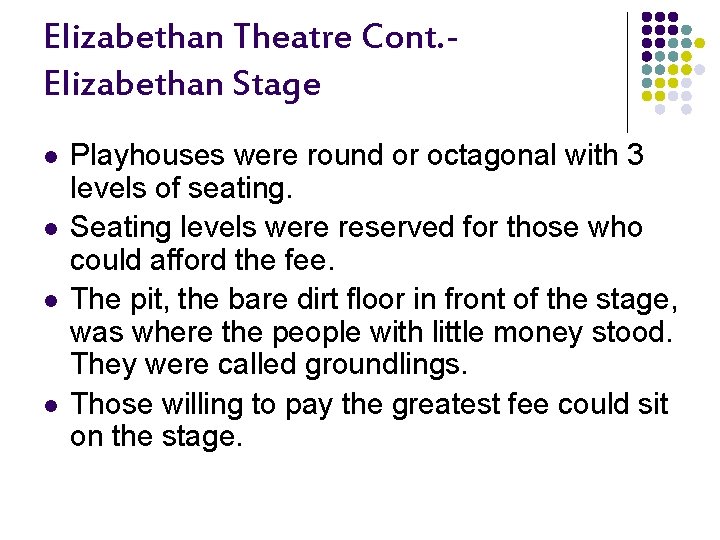 Elizabethan Theatre Cont.-
Elizabethan Stage

- Playhouses were round or octagonal with 3 levels of seating.
- Seating levels were reserved for those who could afford the fee.
- The pit, the bare dirt floor in front of the stage, was where the people with little money stood. They were called groundlings.
- Those willing to pay the greatest fee could sit on the stage.